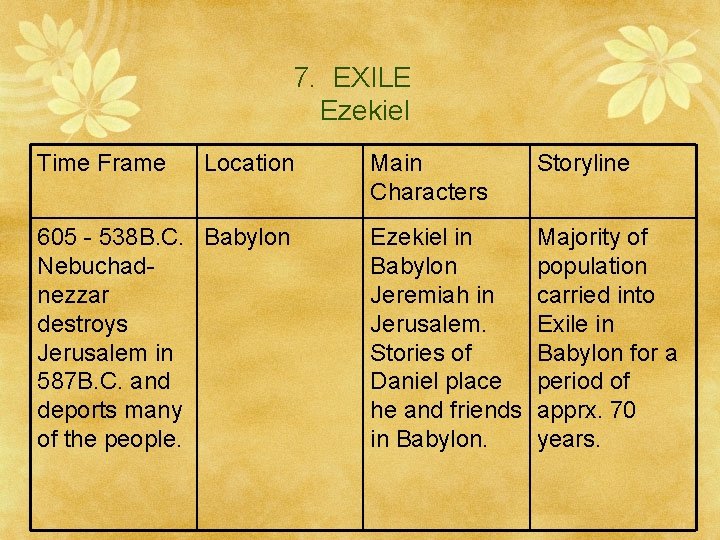 7. EXILE
Ezekiel

| Time Frame | Location | Main Characters | Storyline |
|---|---|---|---|
| 605 - 538B.C. Nebuchadnezzar destroys Jerusalem in 587B.C. and deports many of the people. | Babylon | Ezekiel in Babylon Jeremiah in Jerusalem. Stories of Daniel place he and friends in Babylon. | Majority of population carried into Exile in Babylon for a period of apprx. 70 years. |